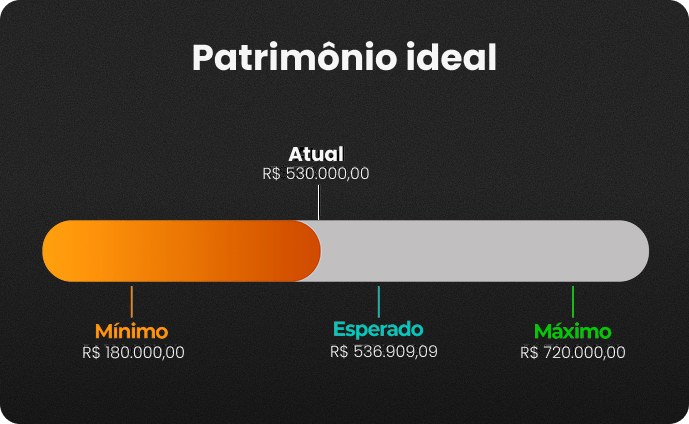 Patrimônio ideal

Atual
R$ 530.000,00

Mínimo
R$ 180.000,00

Esperado
R$ 536.909,09

Máximo
R$ 720.000,00